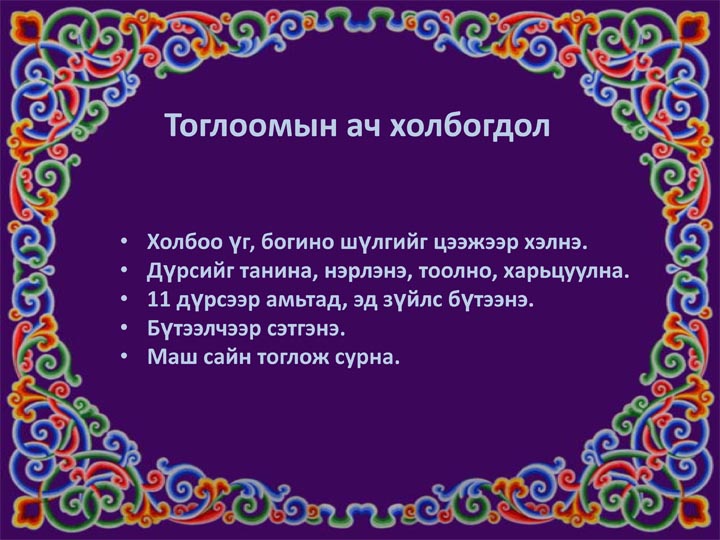 Тоглоомын ач холбогдол

• Холбоо үг, богино шүлгийг цээжээр хэлнэ.
• Дүрсийг танина, нэрлэнэ, тоолно, харьцуулна.
• 11 дүрсээр амьтад, эд зүйлс бүтээнэ.
• Бүтээлчээр сэтгэнэ.
• Маш сайн тоглож сурна.